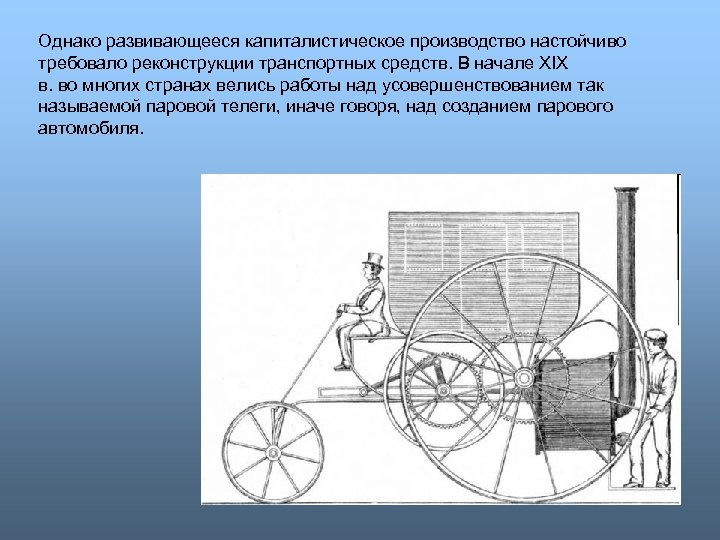 Однако развивающееся капиталистическое производство настойчиво требовало реконструкции транспортных средств. В начале XIX в. во многих странах велись работы над усовершенствованием так называемой паровой телеги, иначе говоря, над созданием парового автомобиля.